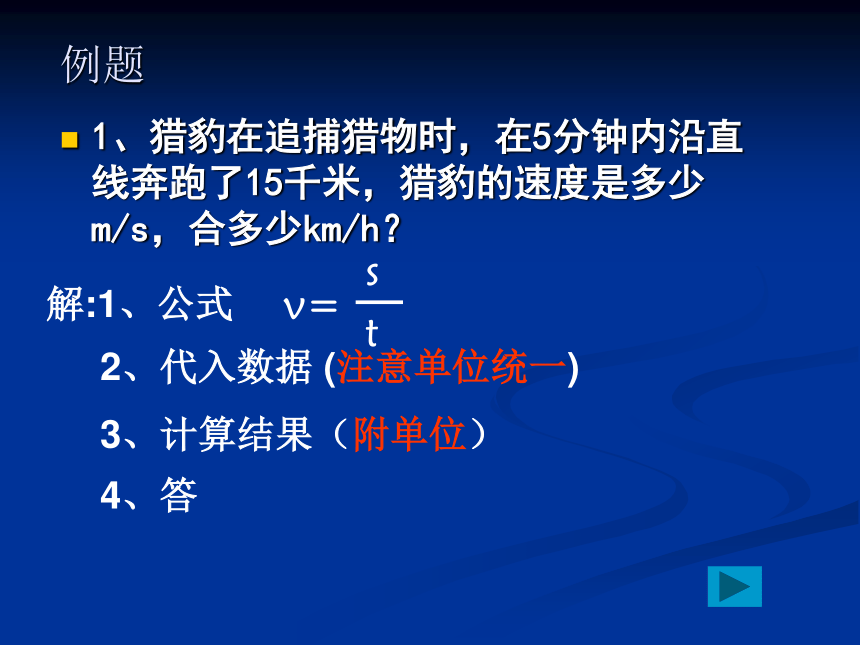 例题

1、猎豹在追捕猎物时，在5分钟内沿直线奔跑了15千米，猎豹的速度是多少m/s，合多少km/h？

解:1、公式 $v = \frac{s}{t}$

2、代入数据 (注意单位统一)

3、计算结果（附单位）

4、答